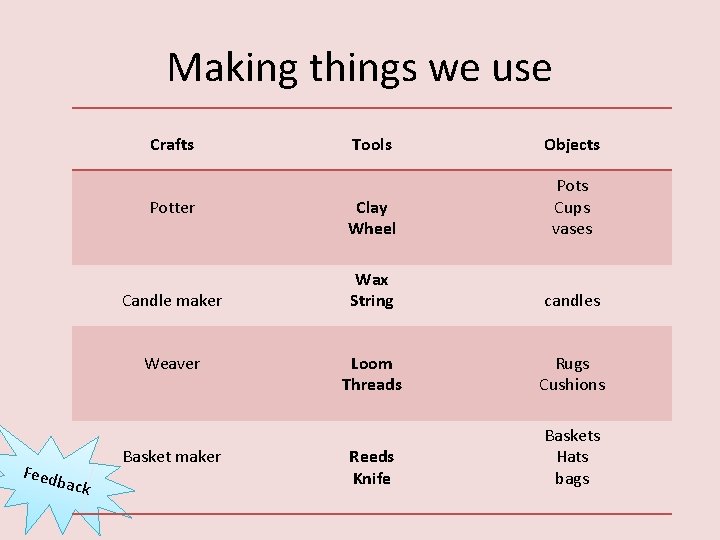 Making things we use

| Crafts | Tools | Objects |
|---|---|---|
| Potter | Clay Wheel | Pots Cups vases |
| Candle maker | Wax String | candles |
| Weaver | Loom Threads | Rugs Cushions |
| Basket maker | Reeds Knife | Baskets Hats bags |

Feedback